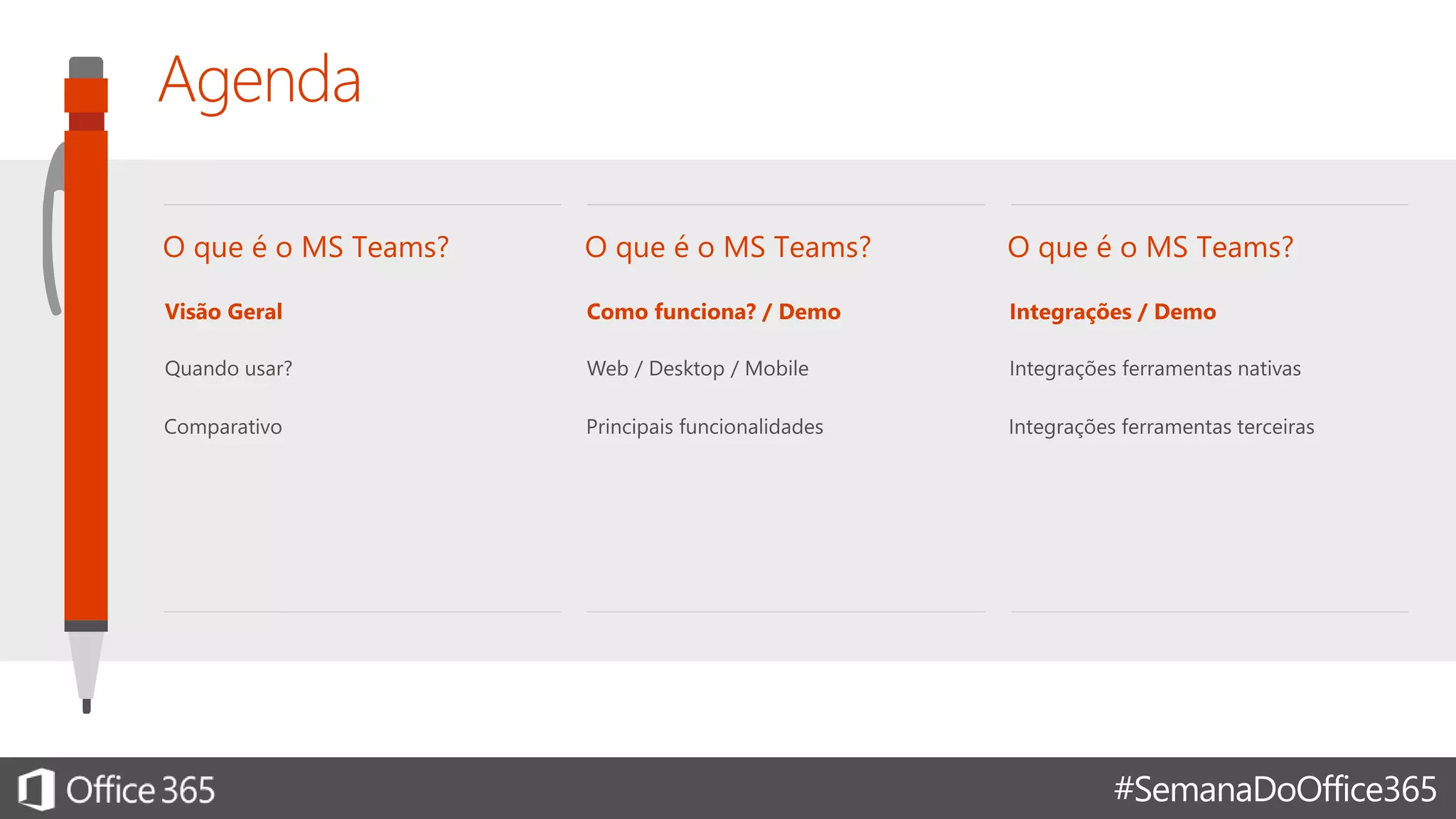 Agenda

O que é o MS Teams?

Visão Geral

Quando usar?

Comparativo

O que é o MS Teams?

Como funciona? / Demo

Web / Desktop / Mobile

Principais funcionalidades

O que é o MS Teams?

Integrações / Demo

Integrações ferramentas nativas

Integrações ferramentas terceiras

Office 365

#SemanaDoOffice365